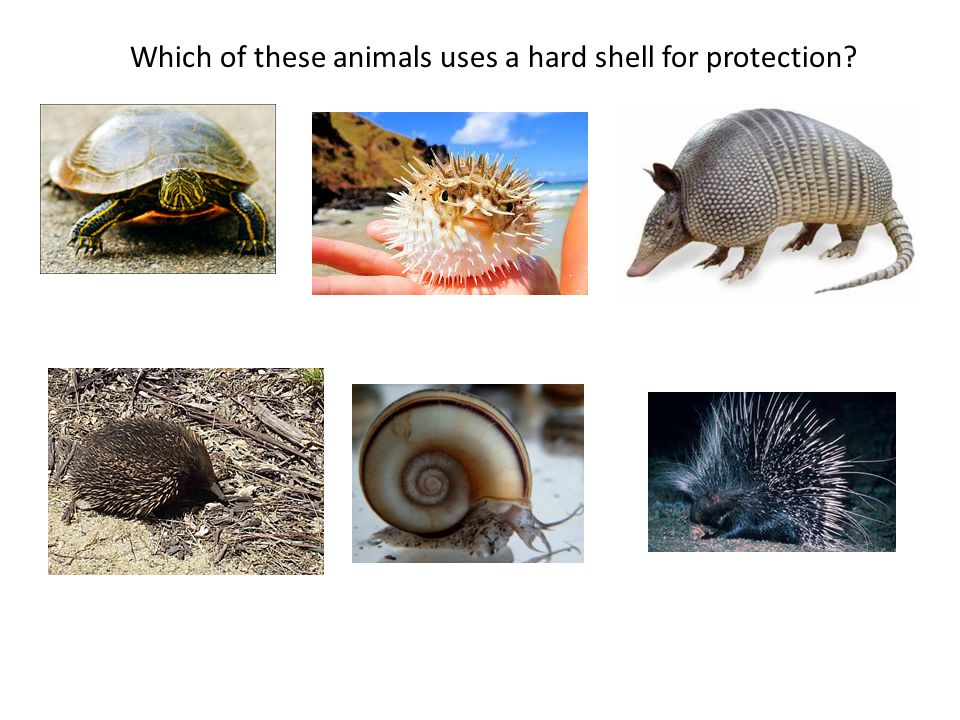 Which of these animals uses a hard shell for protection?